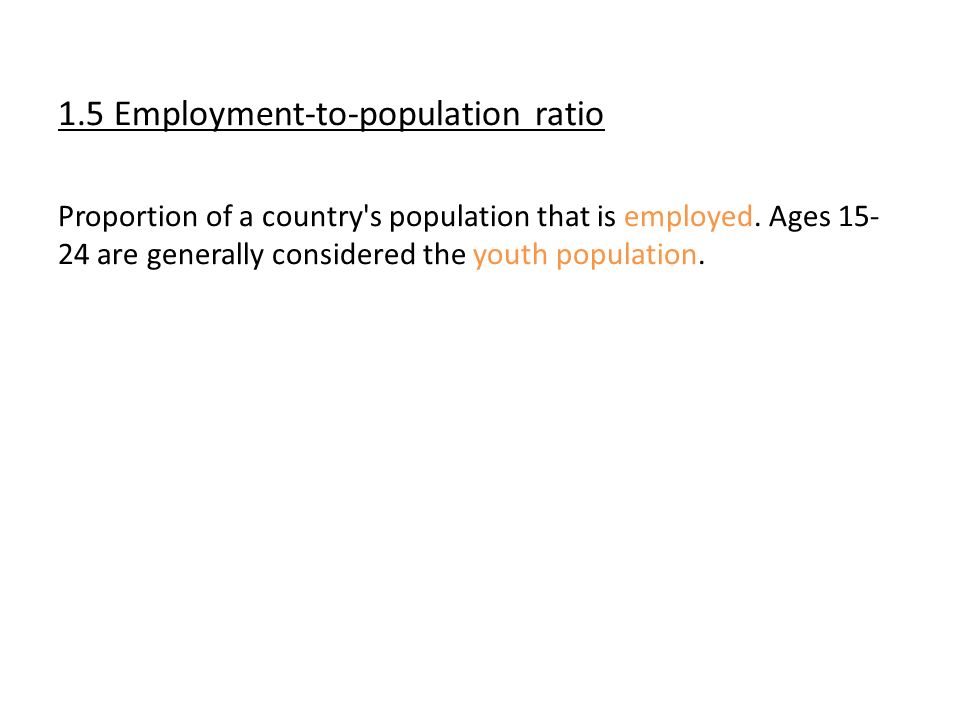 1.5 Employment-to-population ratio

Proportion of a country's population that is employed. Ages 15-24 are generally considered the youth population.